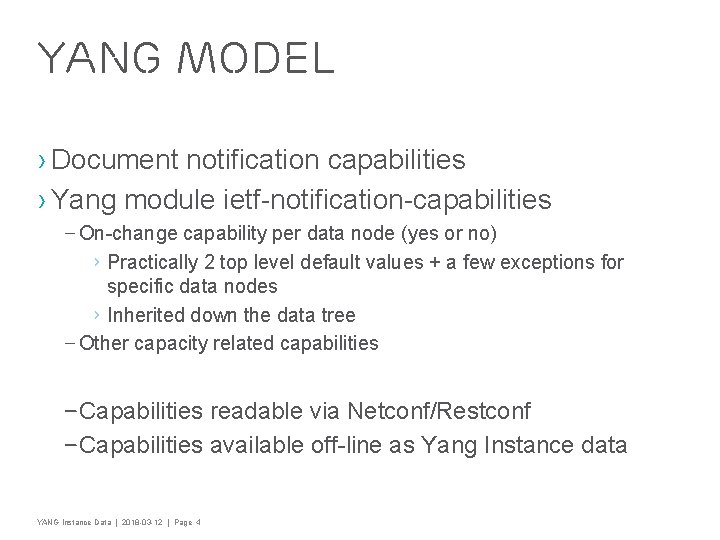 YANG MODEL

› Document notification capabilities

› Yang module ietf-notification-capabilities

– On-change capability per data node (yes or no)

› Practically 2 top level default values + a few exceptions for specific data nodes

› Inherited down the data tree

– Other capacity related capabilities

– Capabilities readable via Netconf/Restconf

– Capabilities available off-line as Yang Instance data

YANG Instance Data | 2018-03-12 | Page 4